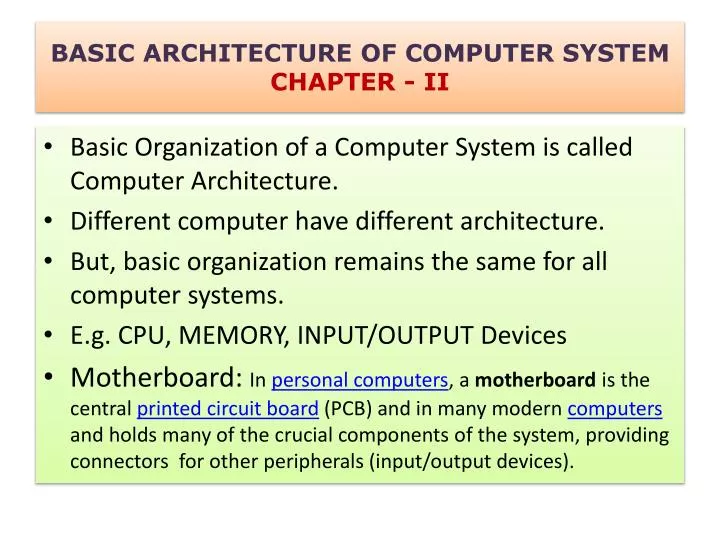 BASIC ARCHITECTURE OF COMPUTER SYSTEM
CHAPTER - II

• Basic Organization of a Computer System is called Computer Architecture.
• Different computer have different architecture.
• But, basic organization remains the same for all computer systems.
• E.g. CPU, MEMORY, INPUT/OUTPUT Devices
• Motherboard: In personal computers, a motherboard is the central printed circuit board (PCB) and in many modern computers and holds many of the crucial components of the system, providing connectors for other peripherals (input/output devices).